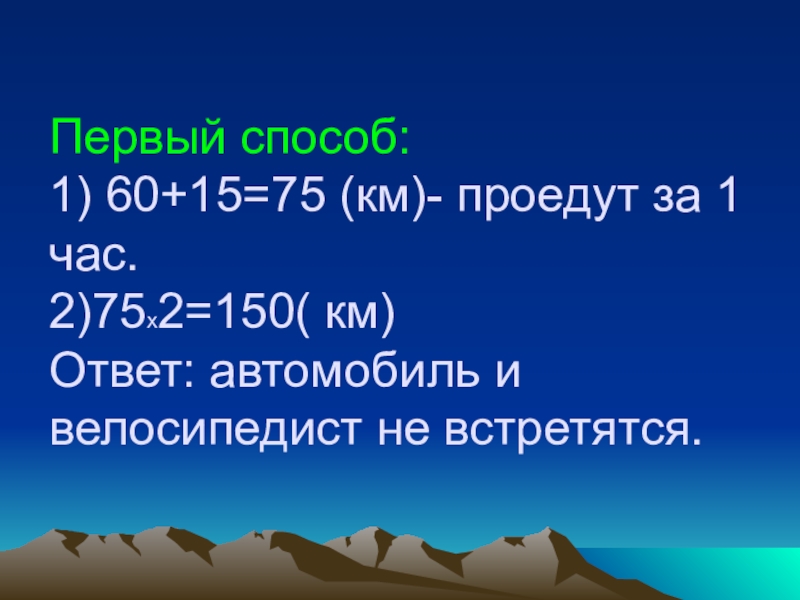 Первый способ:
1) 60+15=75 (км)- проедут за 1 час.
2)75х2=150( км)
Ответ: автомобиль и велосипедист не встретятся.